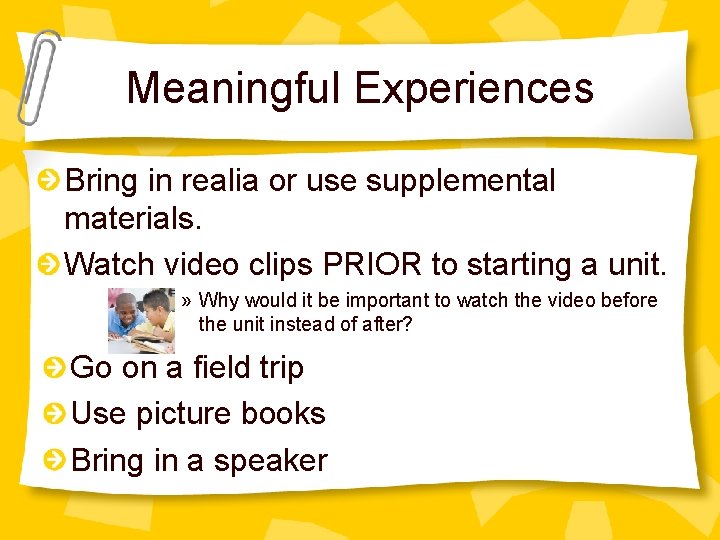 Meaningful Experiences

Bring in realia or use supplemental materials.

Watch video clips PRIOR to starting a unit.

» Why would it be important to watch the video before the unit instead of after?

Go on a field trip

Use picture books

Bring in a speaker